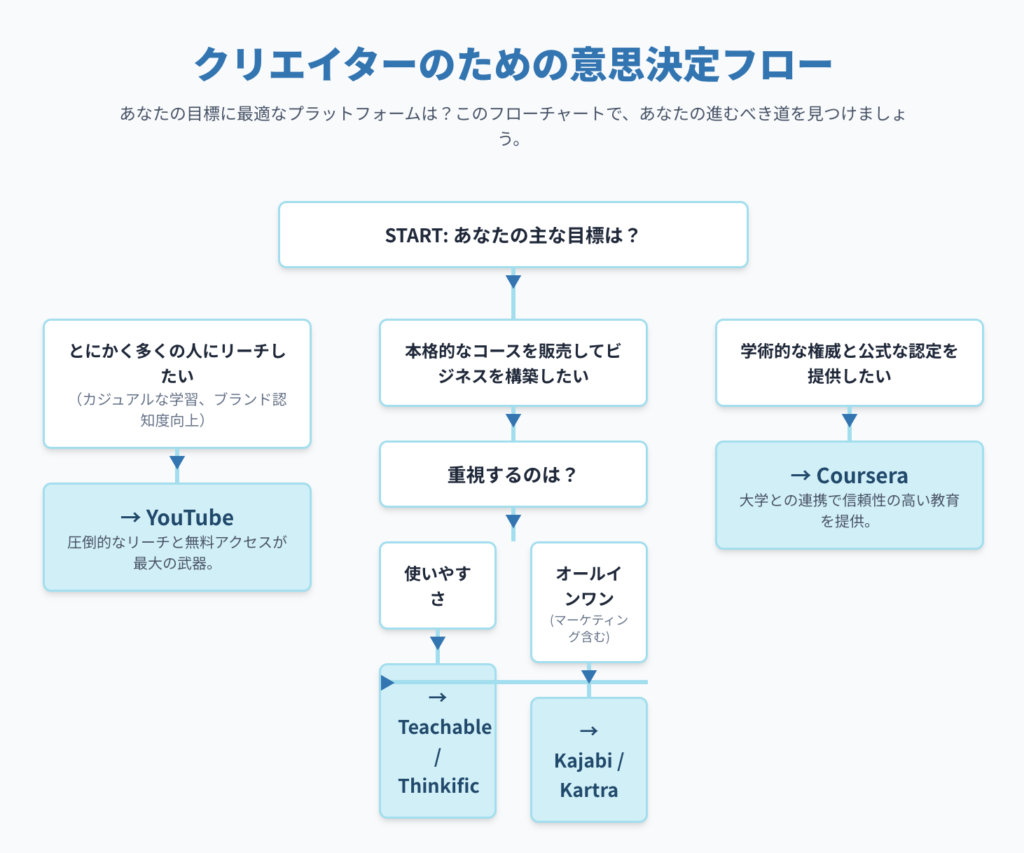 クリエイターのための意思決定フロー

あなたの目標に最適なプラットフォームは？このフローチャートで、あなたの進むべき道を見つけましょう。

START: あなたの主な目標は？

とにかく多くの人にリーチしたい
（カジュアルな学習、ブランド認知度向上）

→ YouTube
圧倒的なリーチと無料アクセスが最大の武器。

本格的なコースを販売してビジネスを構築したい

重視するのは？

使いやすさ

→ Teachable / Thinkific

オールインワン
(マーケティング含む)

→ Kajabi / Kartra

学術的な権威と公式な認定を提供したい

→ Coursera
大学との連携で信頼性の高い教育を提供。